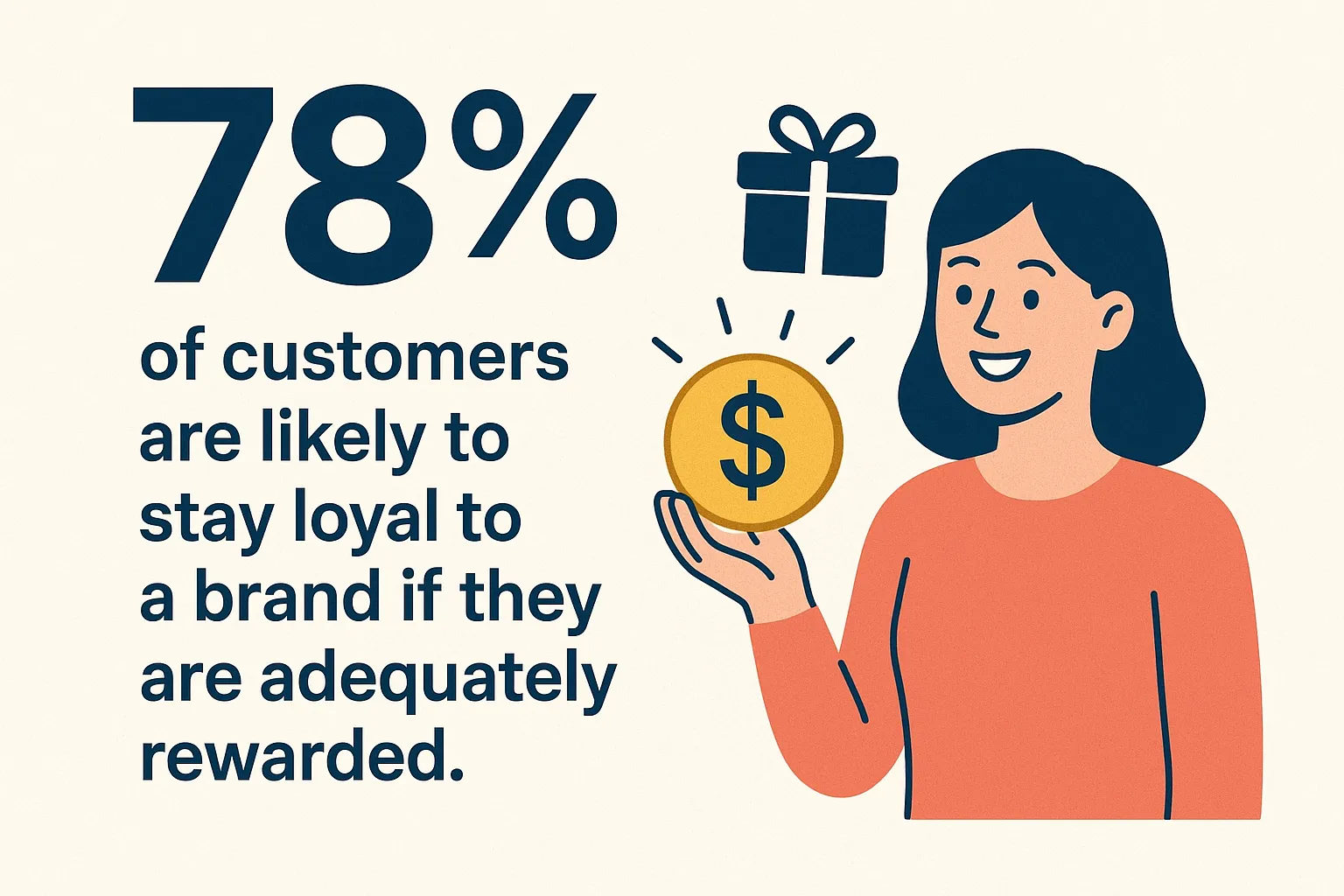 78%

of customers are likely to stay loyal to a brand if they are adequately rewarded.

$